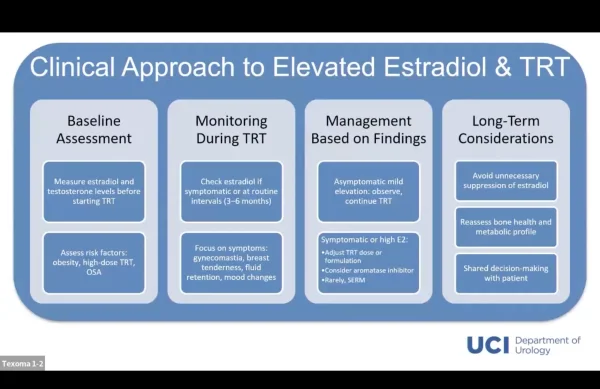 Clinical Approach to Elevated Estradiol & TRT

Baseline Assessment

Measure estradiol and testosterone levels before starting TRT

Assess risk factors: obesity, high-dose TRT, OSA

Monitoring During TRT

Check estradiol if symptomatic or at routine intervals (3–6 months)

Focus on symptoms: gynecomastia, breast tenderness, fluid retention, mood changes

Management Based on Findings

Asymptomatic mild elevation: observe, continue TRT

Symptomatic or high E2:
• Adjust TRT dose or formulation
• Consider aromatase inhibitor
• Rarely, SERM

Long-Term Considerations

Avoid unnecessary suppression of estradiol

Reassess bone health and metabolic profile

Shared decision-making with patient

UCI Department of Urology

Texoma 1-2